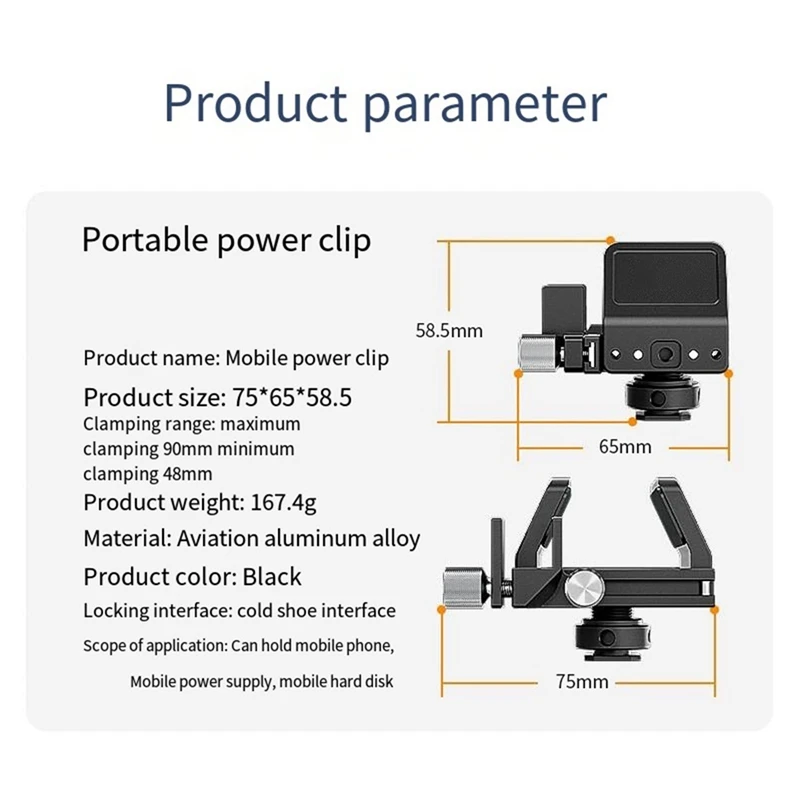 Product parameter

Portable power clip

Product name: Mobile power clip

Product size: 75*65*58.5

Clamping range: maximum clamping 90mm minimum clamping 48mm

Product weight: 167.4g

Material: Aviation aluminum alloy

Product color: Black

Locking interface: cold shoe interface

Scope of application: Can hold mobile phone, Mobile power supply, mobile hard disk

58.5mm

65mm

75mm